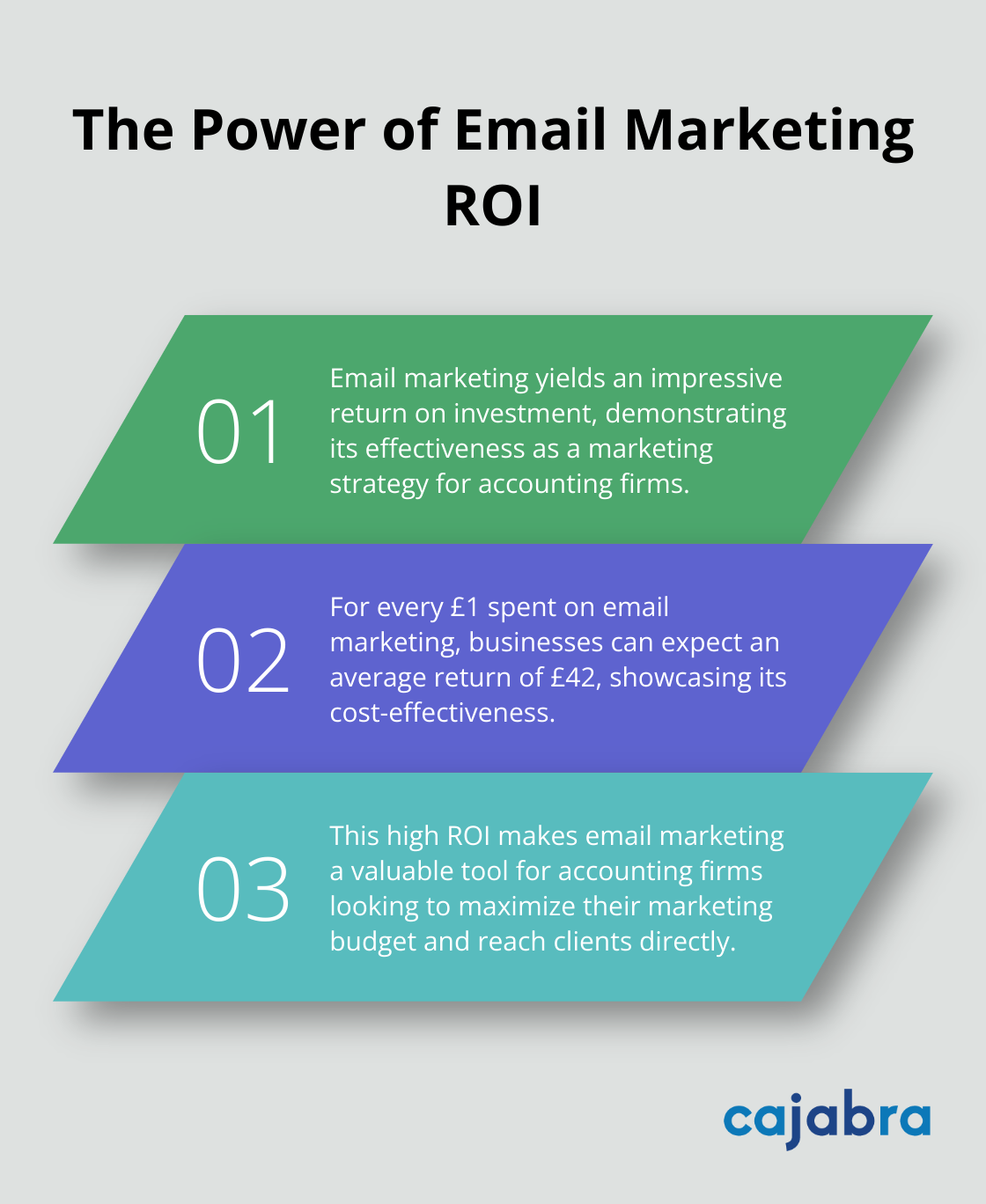 The Power of Email Marketing ROI

01

Email marketing yields an impressive return on investment, demonstrating its effectiveness as a marketing strategy for accounting firms.

02

For every £1 spent on email marketing, businesses can expect an average return of £42, showcasing its cost-effectiveness.

03

This high ROI makes email marketing a valuable tool for accounting firms looking to maximize their marketing budget and reach clients directly.

cajabra